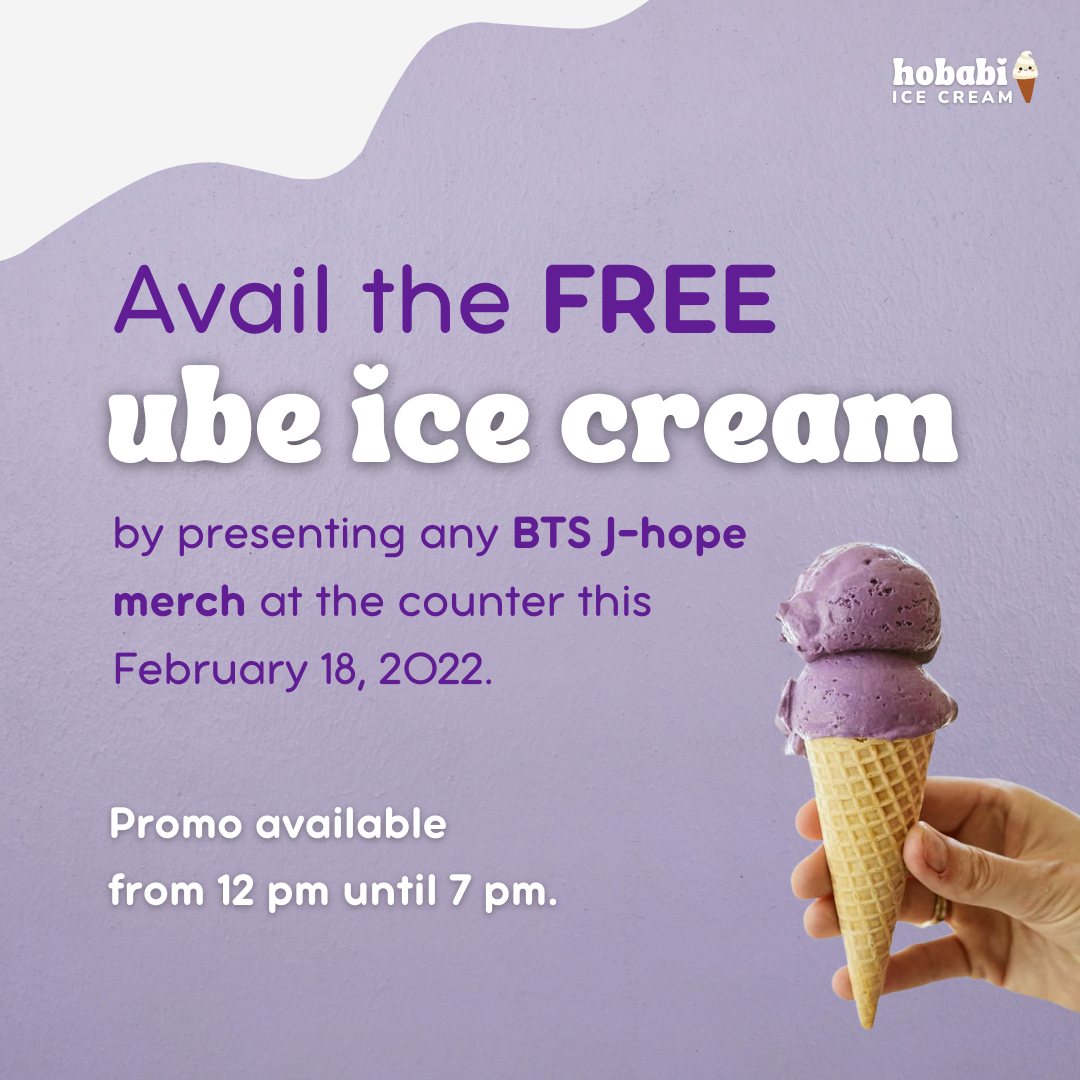 hobabi
ICE CREAM

Avail the FREE
ube ice cream

by presenting any BTS J-hope merch at the counter this February 18, 2022.

Promo available from 12 pm until 7 pm.